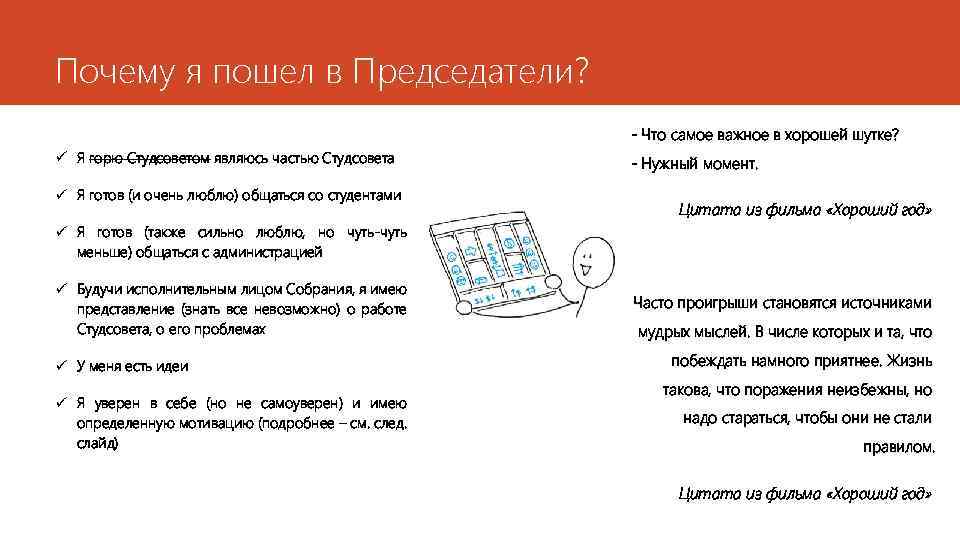 Почему я пошел в Председатели?

✓ Я ~~горю Студсоветом~~ являюсь частью Студсовета

✓ Я готов (и очень люблю) общаться со студентами

✓ Я готов (также сильно люблю, но чуть-чуть меньше) общаться с администрацией

✓ Будучи исполнительным лицом Собрания, я имею представление (знать все невозможно) о работе Студсовета, о его проблемах

✓ У меня есть идеи

✓ Я уверен в себе (но не самоуверен) и имею определенную мотивацию (подробнее – см. след. слайд)

- Что самое важное в хорошей шутке?
- Нужный момент.

Цитата из фильма «Хороший год»

Часто проигрыши становятся источниками мудрых мыслей. В числе которых и та, что побеждать намного приятнее. Жизнь такова, что поражения неизбежны, но надо стараться, чтобы они не стали правилом.

Цитата из фильма «Хороший год»